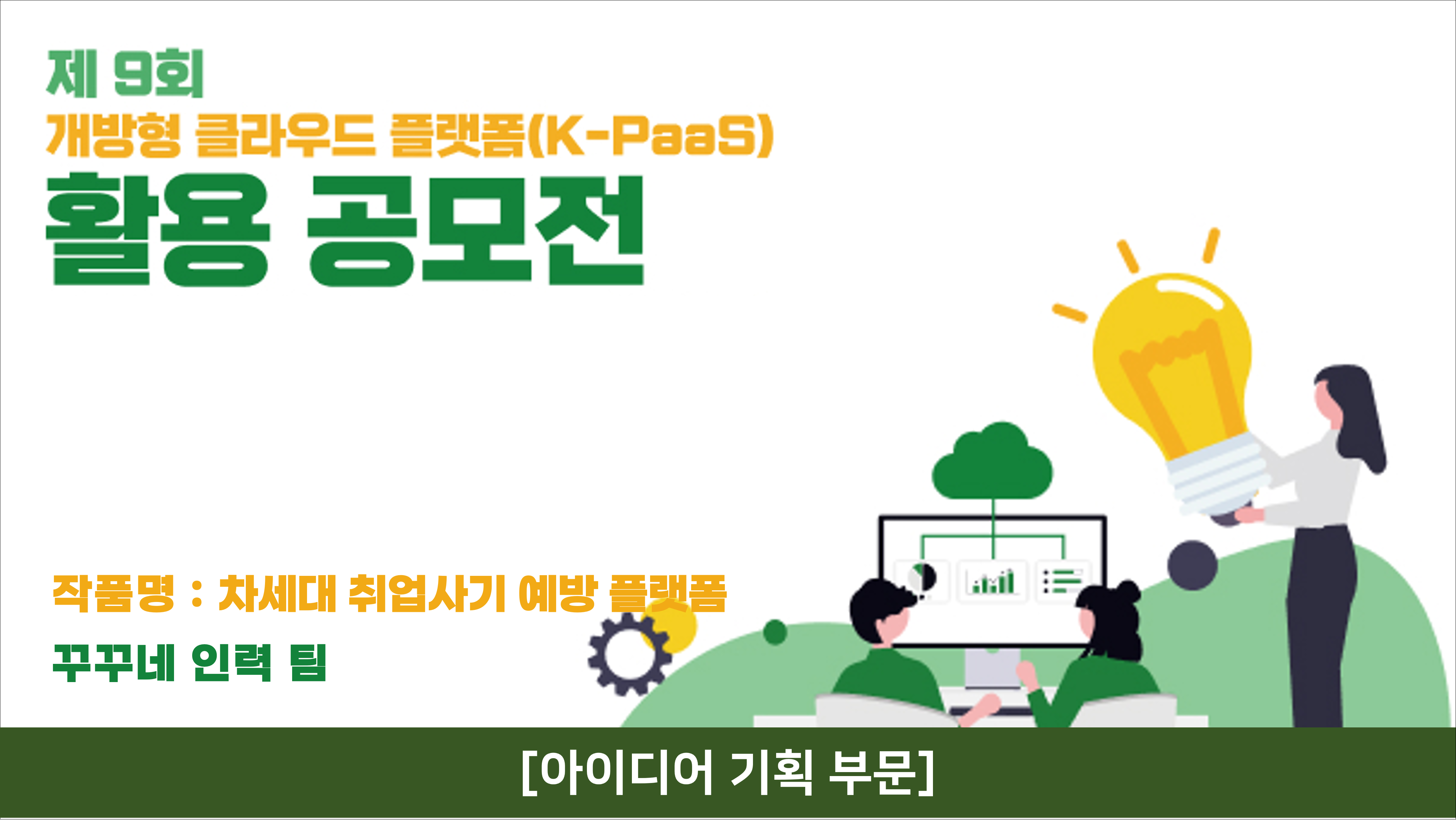 제 9회
개방형 클라우드 플랫폼(K-PaaS)
활용 공모전

작품명 : 차세대 취업사기 예방 플랫폼
꾸꾸네 인력 팀

[아이디어 기획 부문]